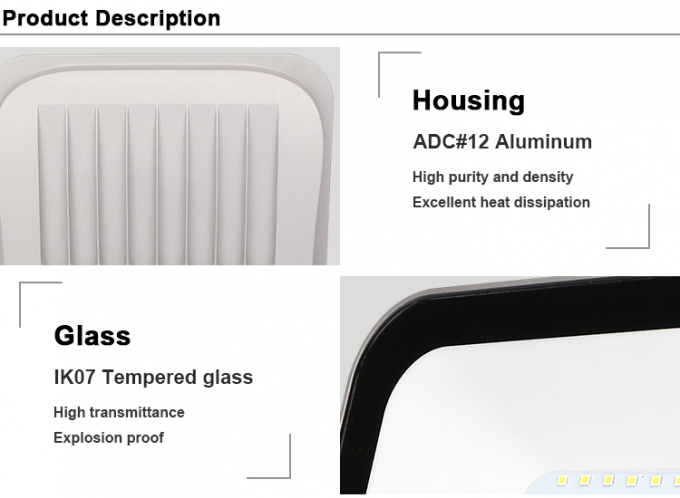 Product Description

Housing

ADC#12 Aluminum

High purity and density

Excellent heat dissipation

Glass

IK07 Tempered glass

High transmittance

Explosion proof